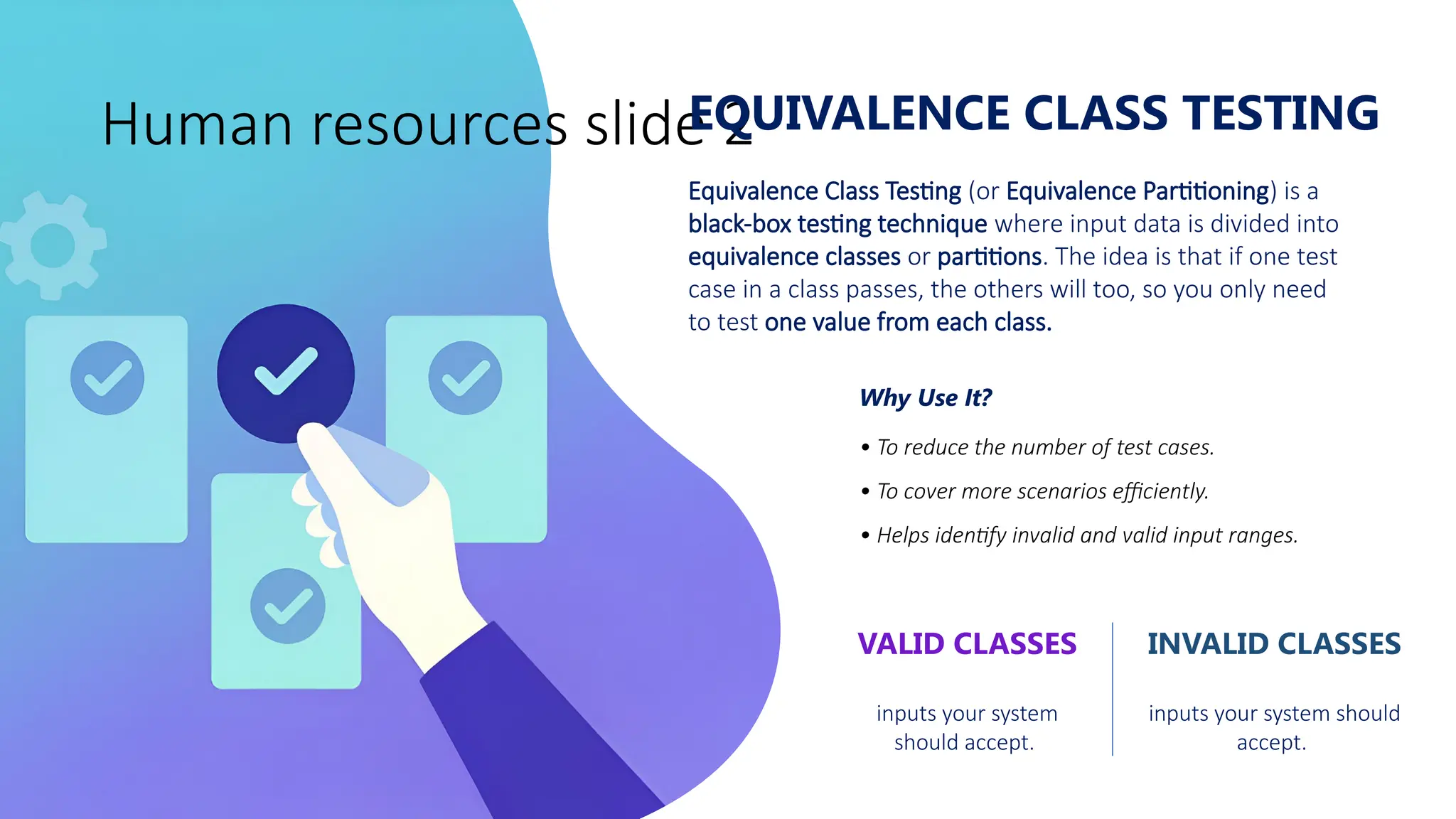 Human resources slide 2

EQUIVALENCE CLASS TESTING

Equivalence Class Testing (or Equivalence Partitioning) is a black-box testing technique where input data is divided into equivalence classes or partitions. The idea is that if one test case in a class passes, the others will too, so you only need to test one value from each class.

Why Use It?

• To reduce the number of test cases.

• To cover more scenarios efficiently.

• Helps identify invalid and valid input ranges.

VALID CLASSES

inputs your system should accept.

INVALID CLASSES

inputs your system should accept.